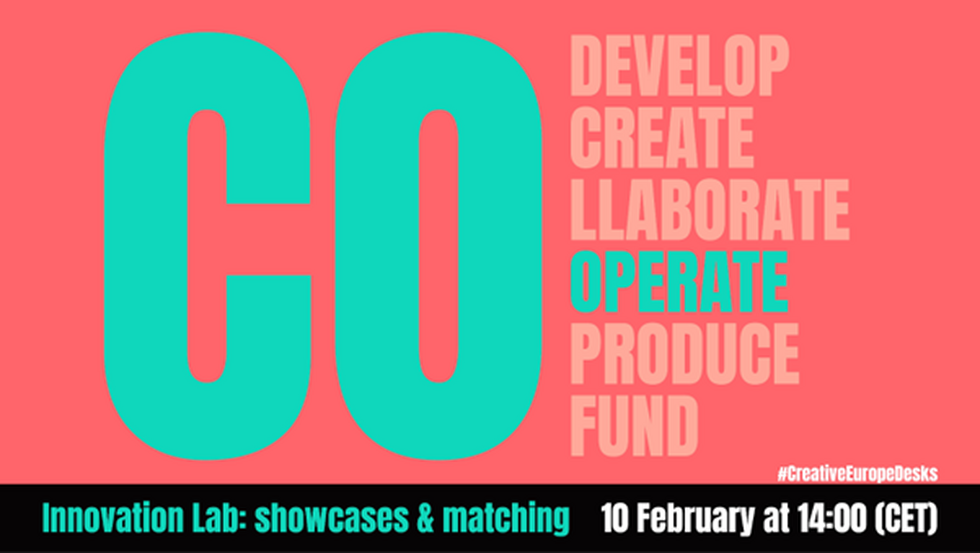 CO

DEVELOP
CREATE
LLABORATE
OPERATE
PRODUCE
FUND

#CreativeEuropeDesks

Innovation Lab: showcases & matching

10 February at 14:00 (CET)